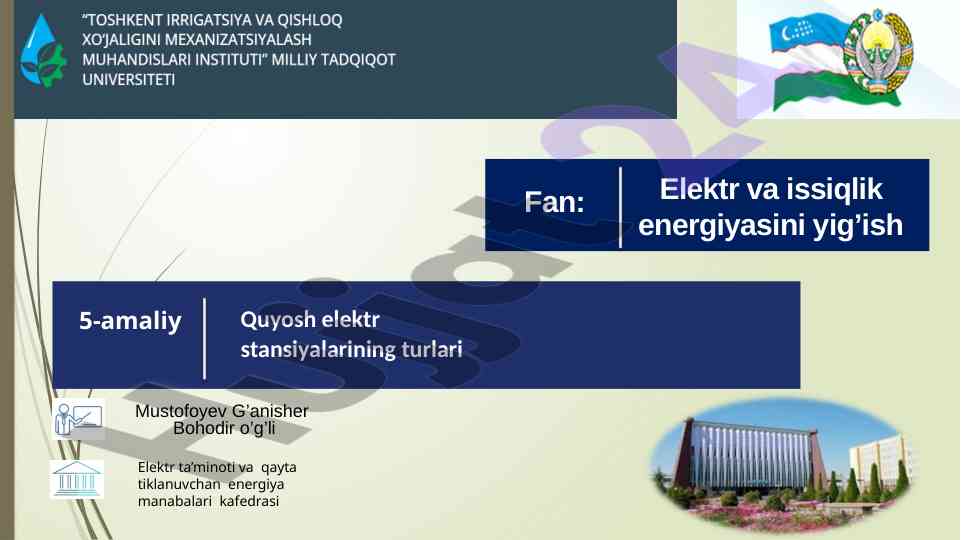 "TOSHKENT IRRIGATSIYA VA QISHLOQ XO'JALIGINI MEXANIZATSIYALASH MUHANDISLARI INSTITUTI" MILLIY TADQIQOT UNIVERSITETI

Fan:

Elektr va issiqlik energiyasini yig'ish

5-amaliy

Quyosh elektr stansiyalarining turlari

Mustofoyev G'anisher Bohodir o'g'li

Elektr ta'minoti va qayta tiklanuvchan energiya manabalari kafedrasi

Hujjat24